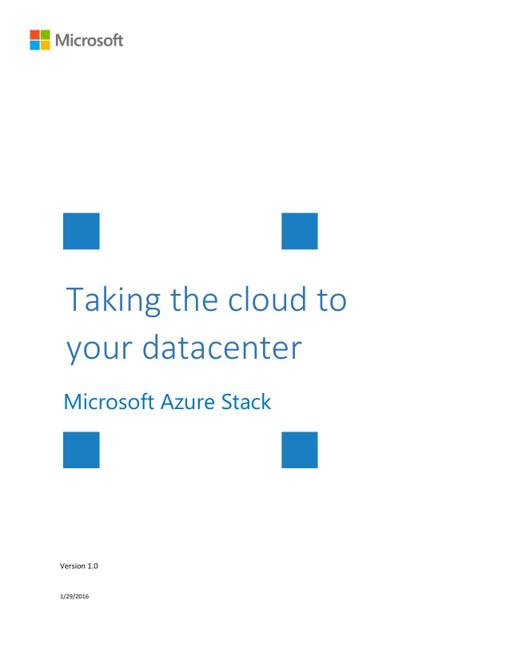 Microsoft

Taking the cloud to your datacenter

Microsoft Azure Stack

Version 1.0

1/29/2016